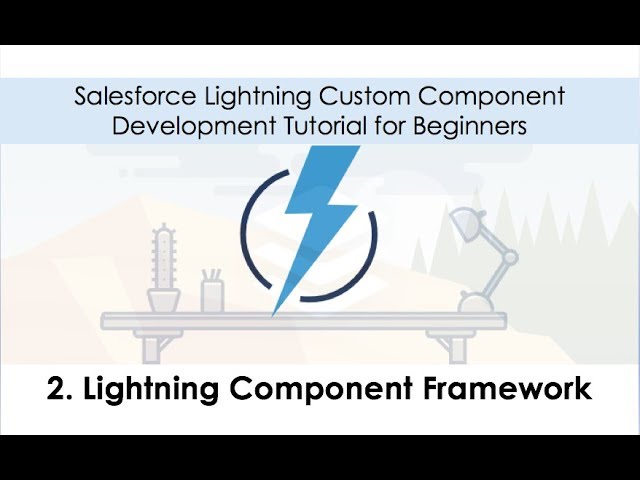 Salesforce Lightning Custom Component Development Tutorial for Beginners

2. Lightning Component Framework